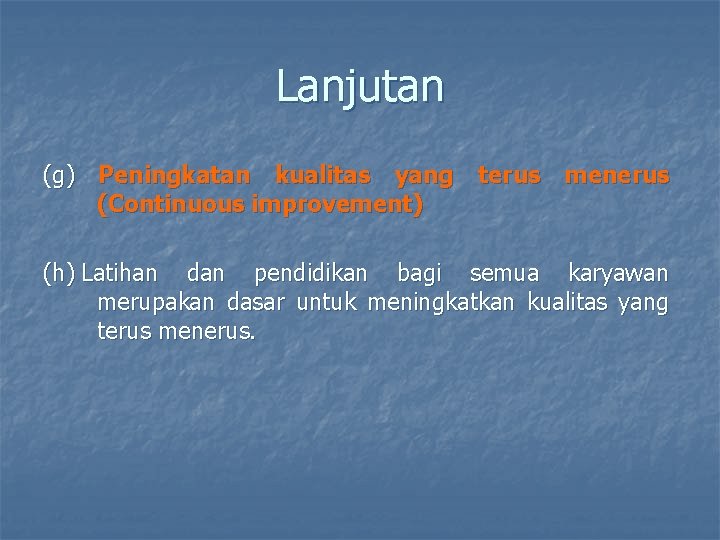 Lanjutan

(g) Peningkatan kualitas yang terus menerus (Continuous improvement)

(h) Latihan dan pendidikan bagi semua karyawan merupakan dasar untuk meningkatkan kualitas yang terus menerus.